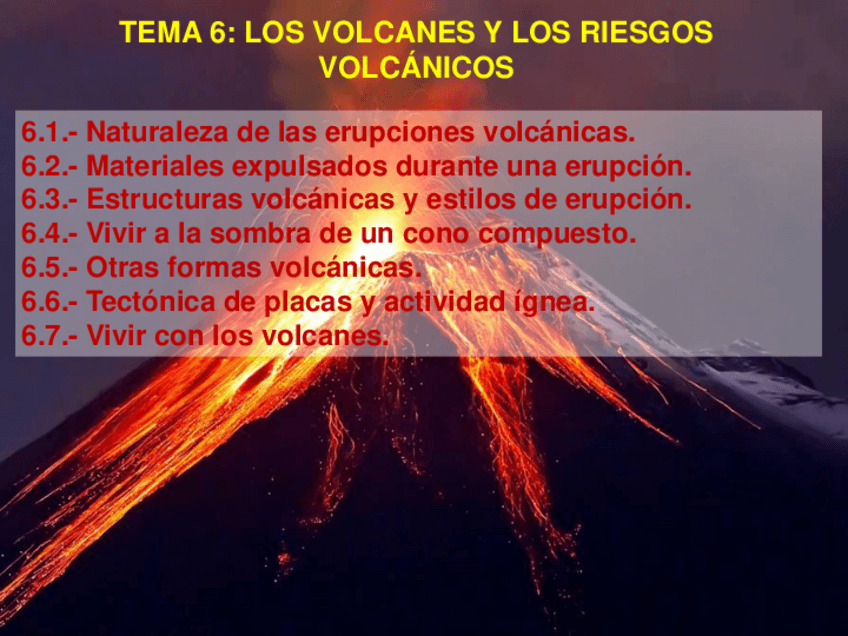 TEMA 6: LOS VOLCANES Y LOS RIESGOS VOLCÁNICOS

6.1.- Naturaleza de las erupciones volcánicas.
6.2.- Materiales expulsados durante una erupción.
6.3.- Estructuras volcánicas y estilos de erupción.
6.4.- Vivir a la sombra de un cono compuesto.
6.5.- Otras formas volcánicas.
6.6.- Tectónica de placas y actividad ígnea.
6.7.- Vivir con los volcanes.